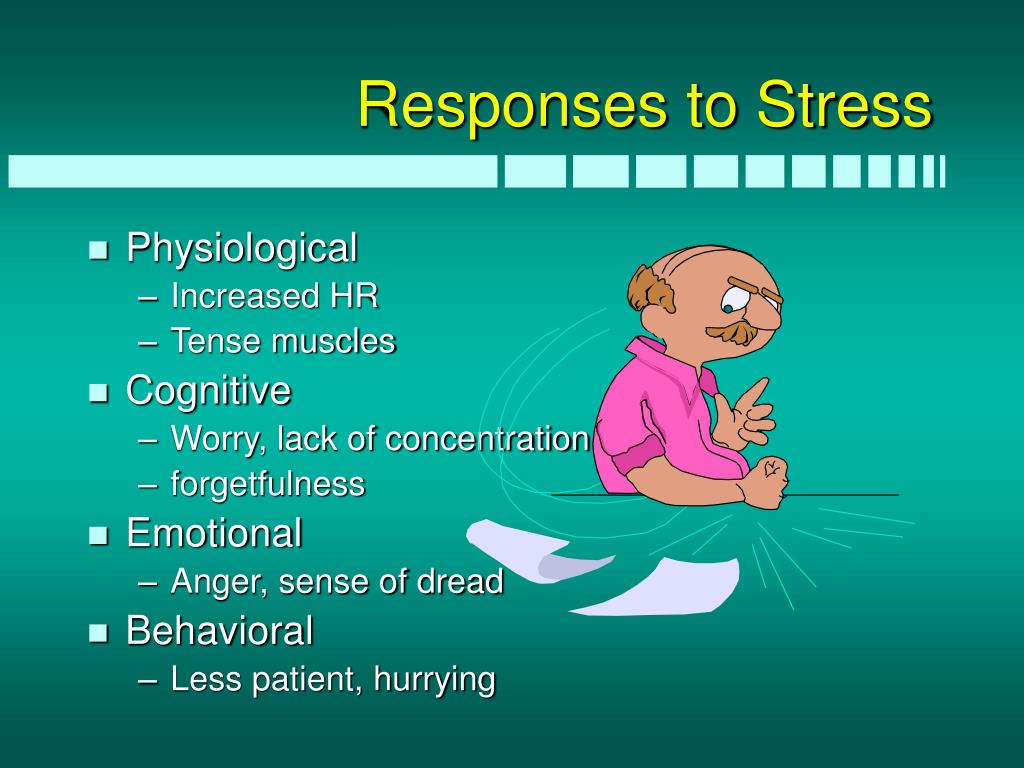 Responses to Stress

- Physiological
  – Increased HR
  – Tense muscles
- Cognitive
  – Worry, lack of concentration
  – forgetfulness
- Emotional
  – Anger, sense of dread
- Behavioral
  – Less patient, hurrying